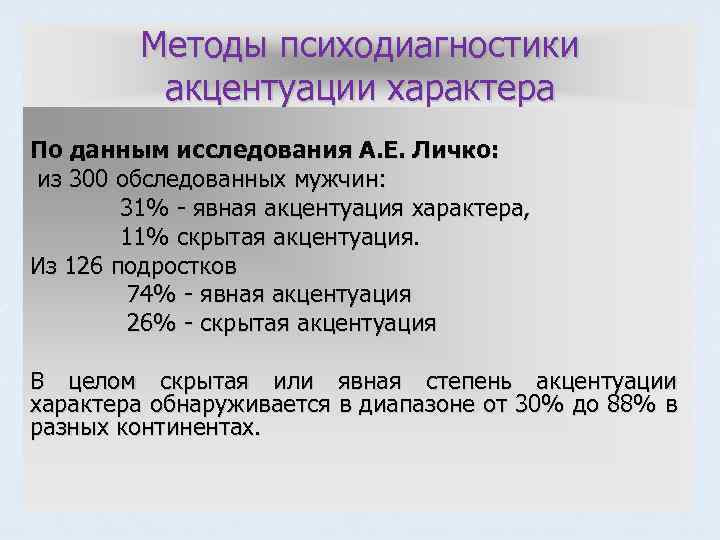 Методы психодиагностики акцентуации характера

По данным исследования А.Е. Личко:
из 300 обследованных мужчин:
31% - явная акцентуация характера,
11% скрытая акцентуация.
Из 126 подростков
74% - явная акцентуация
26% - скрытая акцентуация

В целом скрытая или явная степень акцентуации характера обнаруживается в диапазоне от 30% до 88% в разных континентах.